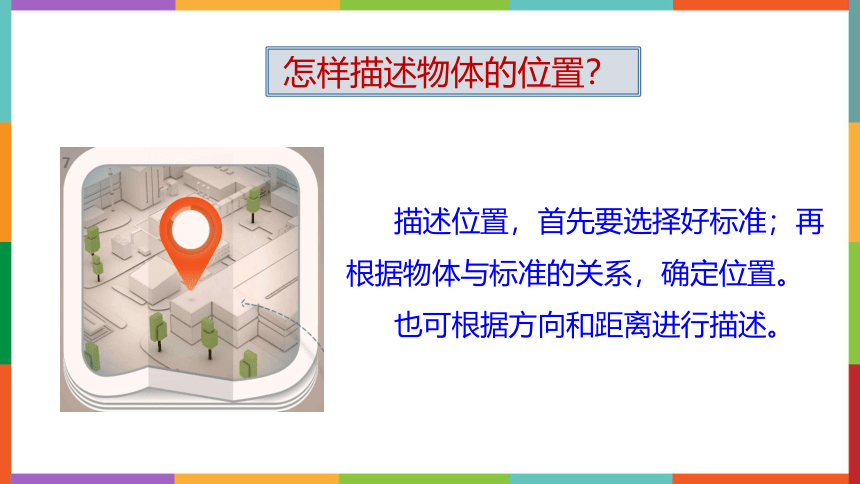 怎样描述物体的位置?

描述位置，首先要选择好标准；再根据物体与标准的关系，确定位置。

也可根据方向和距离进行描述。